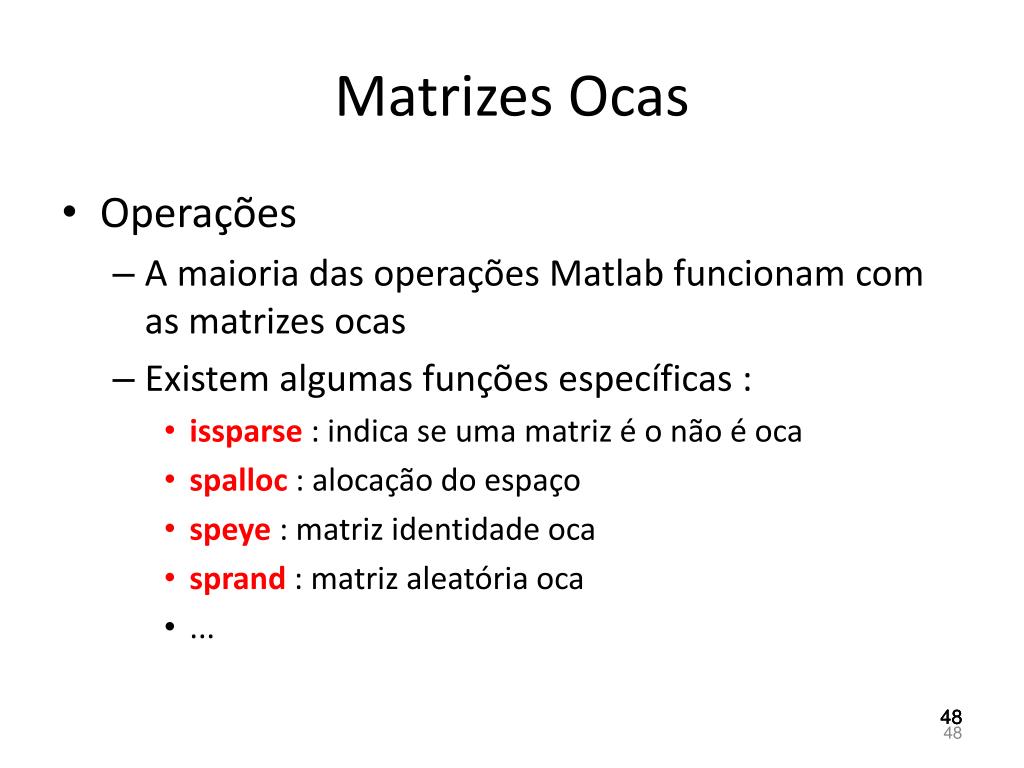 Matrizes Ocas

• Operações
– A maioria das operações Matlab funcionam com as matrizes ocas
– Existem algumas funções específicas :
• issparse : indica se uma matriz é o não é oca
• spalloc : alocação do espaço
• speye : matriz identidade oca
• sprand : matriz aleatória oca
• ...

48
48